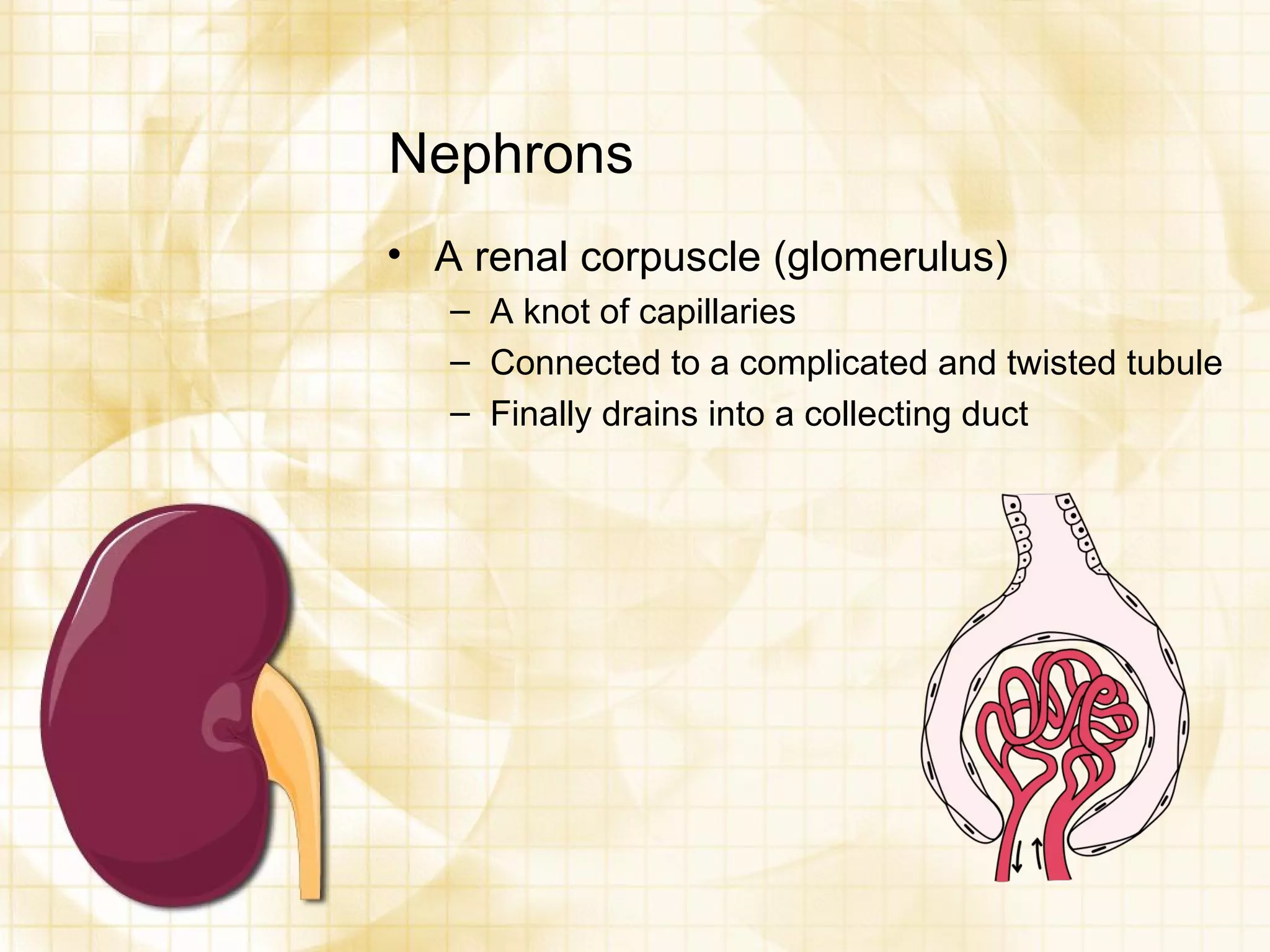 Nephrons

• A renal corpuscle (glomerulus)
  – A knot of capillaries
  – Connected to a complicated and twisted tubule
  – Finally drains into a collecting duct